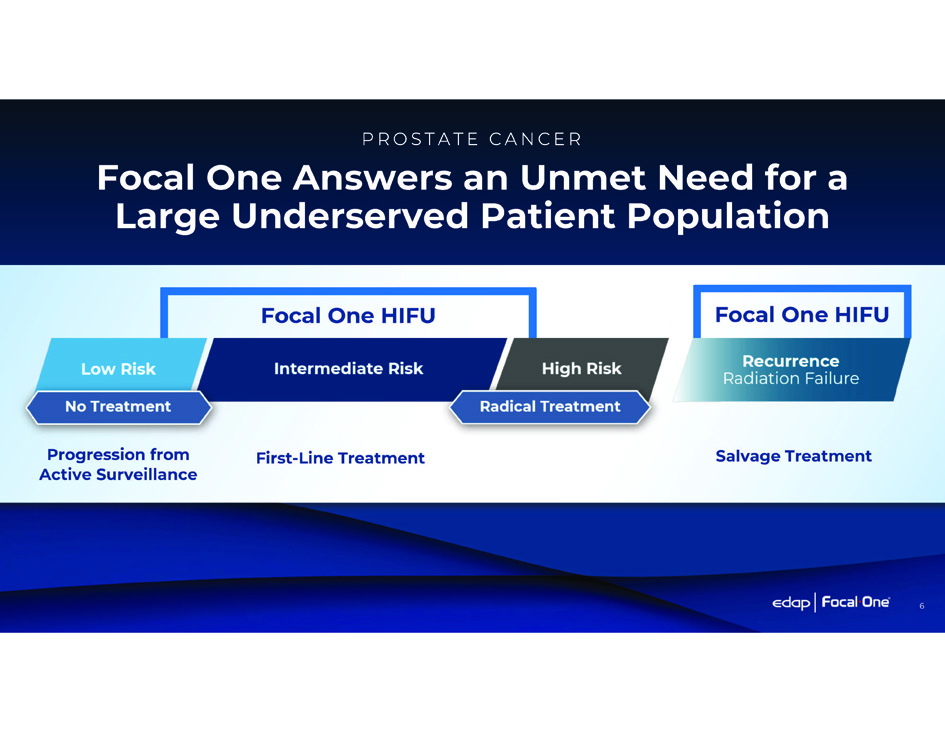 PROSTATE CANCER

Focal One Answers an Unmet Need for a Large Underserved Patient Population

Focal One HIFU

Focal One HIFU

Low Risk

Intermediate Risk

High Risk

Recurrence
Radiation Failure

No Treatment

Radical Treatment

Progression from Active Surveillance

First-Line Treatment

Salvage Treatment

edap | Focal One

6